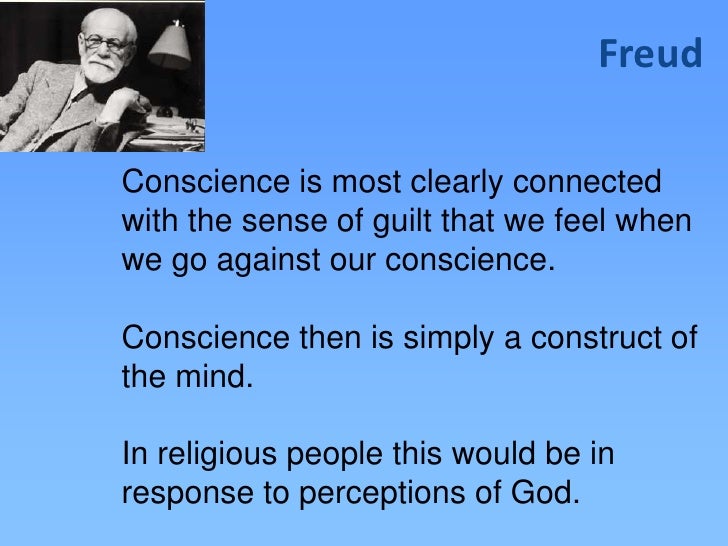 Freud

Conscience is most clearly connected with the sense of guilt that we feel when we go against our conscience.

Conscience then is simply a construct of the mind.

In religious people this would be in response to perceptions of God.